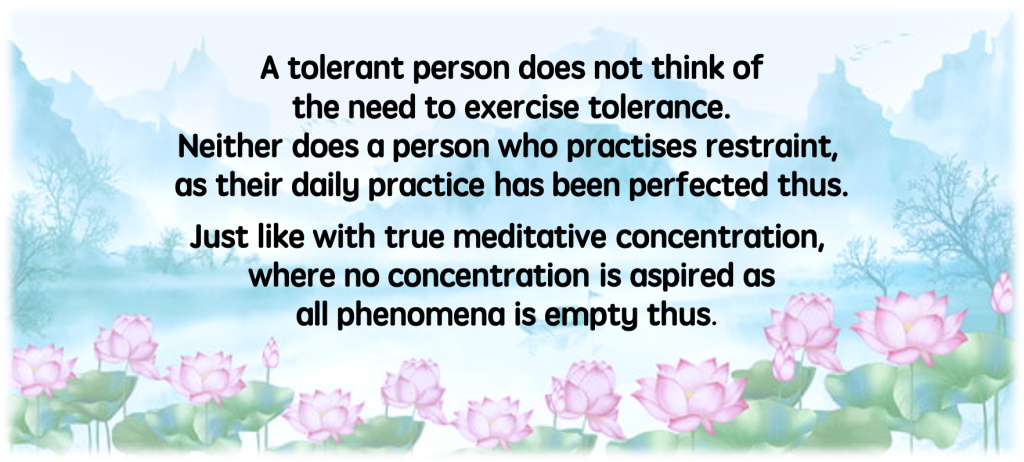 A tolerant person does not think of the need to exercise tolerance. Neither does a person who practises restraint, as their daily practice has been perfected thus.

Just like with true meditative concentration, where no concentration is aspired as all phenomena is empty thus.